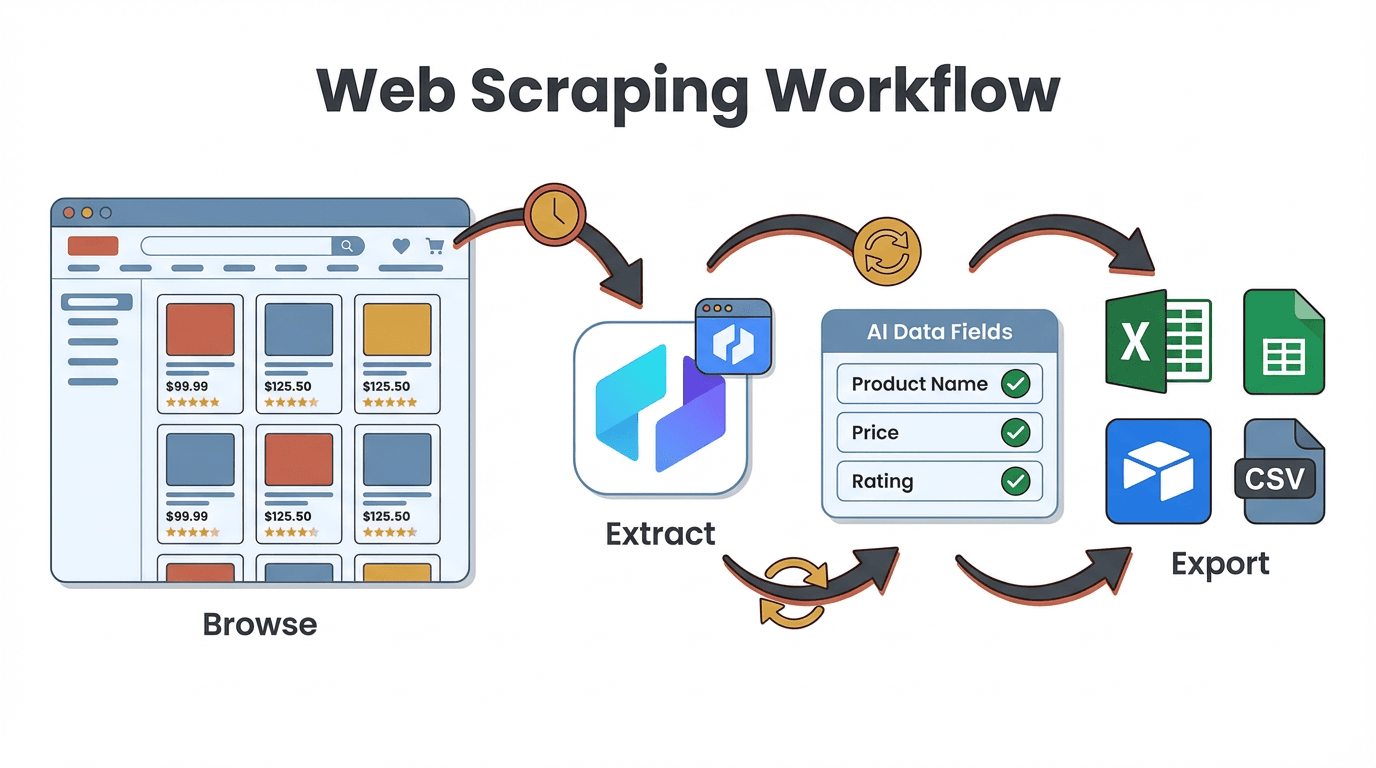 Web Scraping Workflow

$99.99
$125.50
$125.50
$99.99
$125.50
$125.50

Browse

Extract

AI Data Fields
Product Name
Price
Rating

X

CSV

Export